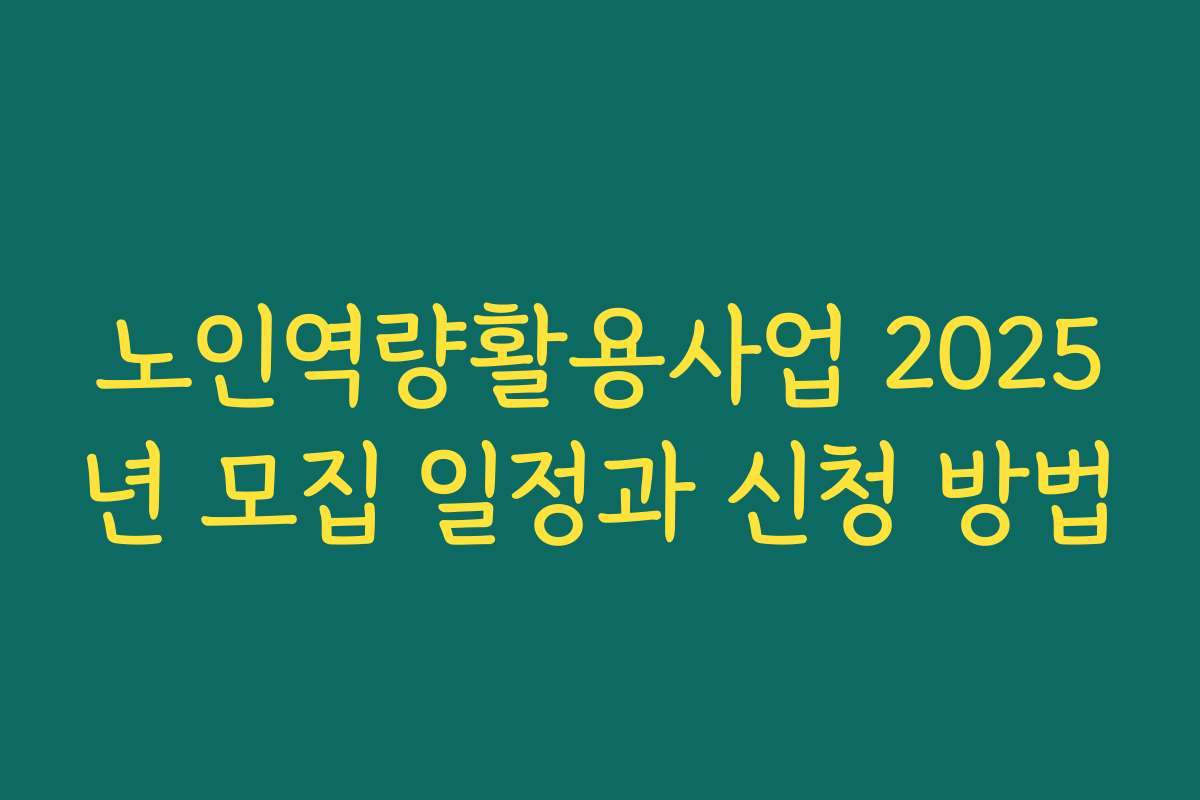 노인역량활용사업 2025년 모집 일정과 신청 방법